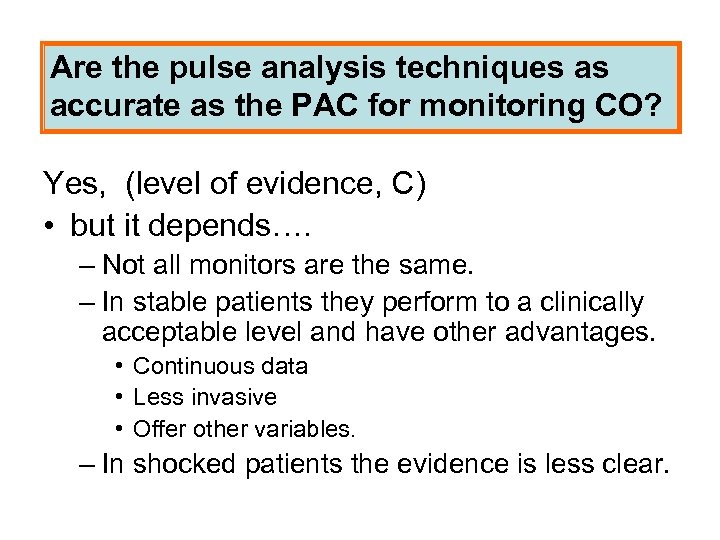 Are the pulse analysis techniques as accurate as the PAC for monitoring CO?

Yes, (level of evidence, C)

• but it depends….
 – Not all monitors are the same.
 – In stable patients they perform to a clinically acceptable level and have other advantages.
  • Continuous data
  • Less invasive
  • Offer other variables.
 – In shocked patients the evidence is less clear.